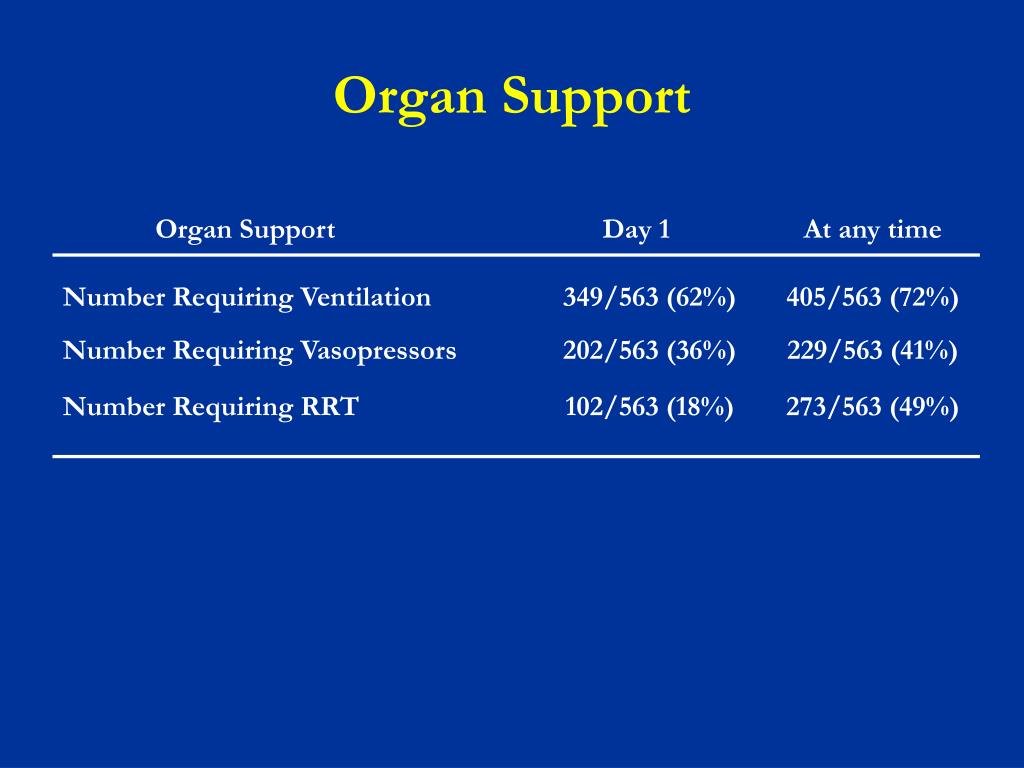 Organ Support

| Organ Support | Day 1 | At any time |
|---|---|---|
| Number Requiring Ventilation | 349/563 (62%) | 405/563 (72%) |
| Number Requiring Vasopressors | 202/563 (36%) | 229/563 (41%) |
| Number Requiring RRT | 102/563 (18%) | 273/563 (49%) |